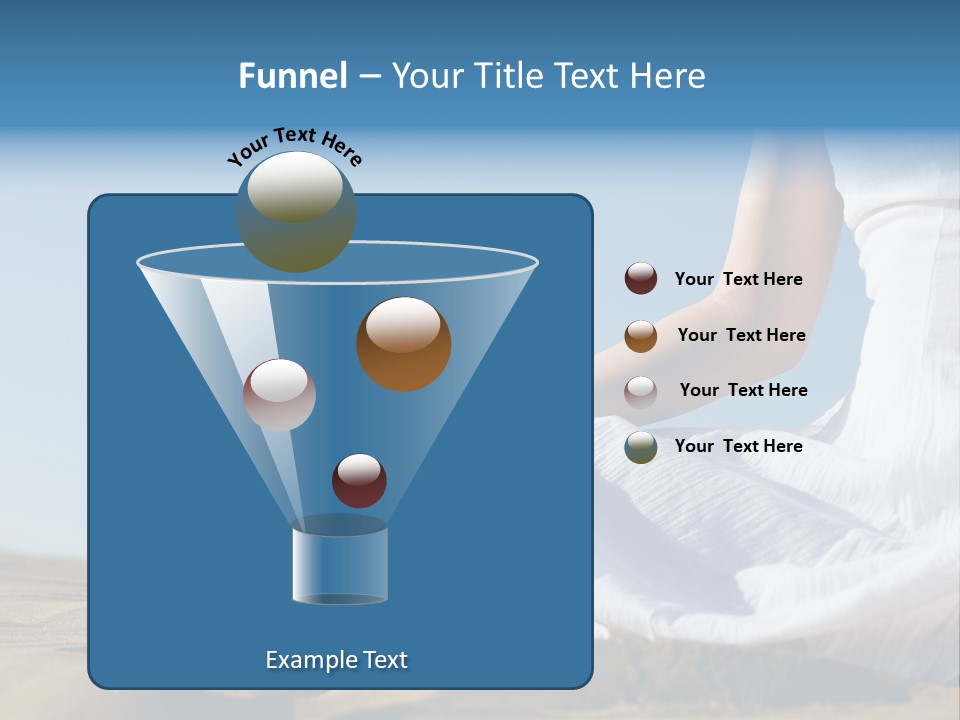 Funnel – Your Title Text Here

Your Text Here

Your Text Here

Your Text Here

Your Text Here

Your Text Here

Example Text